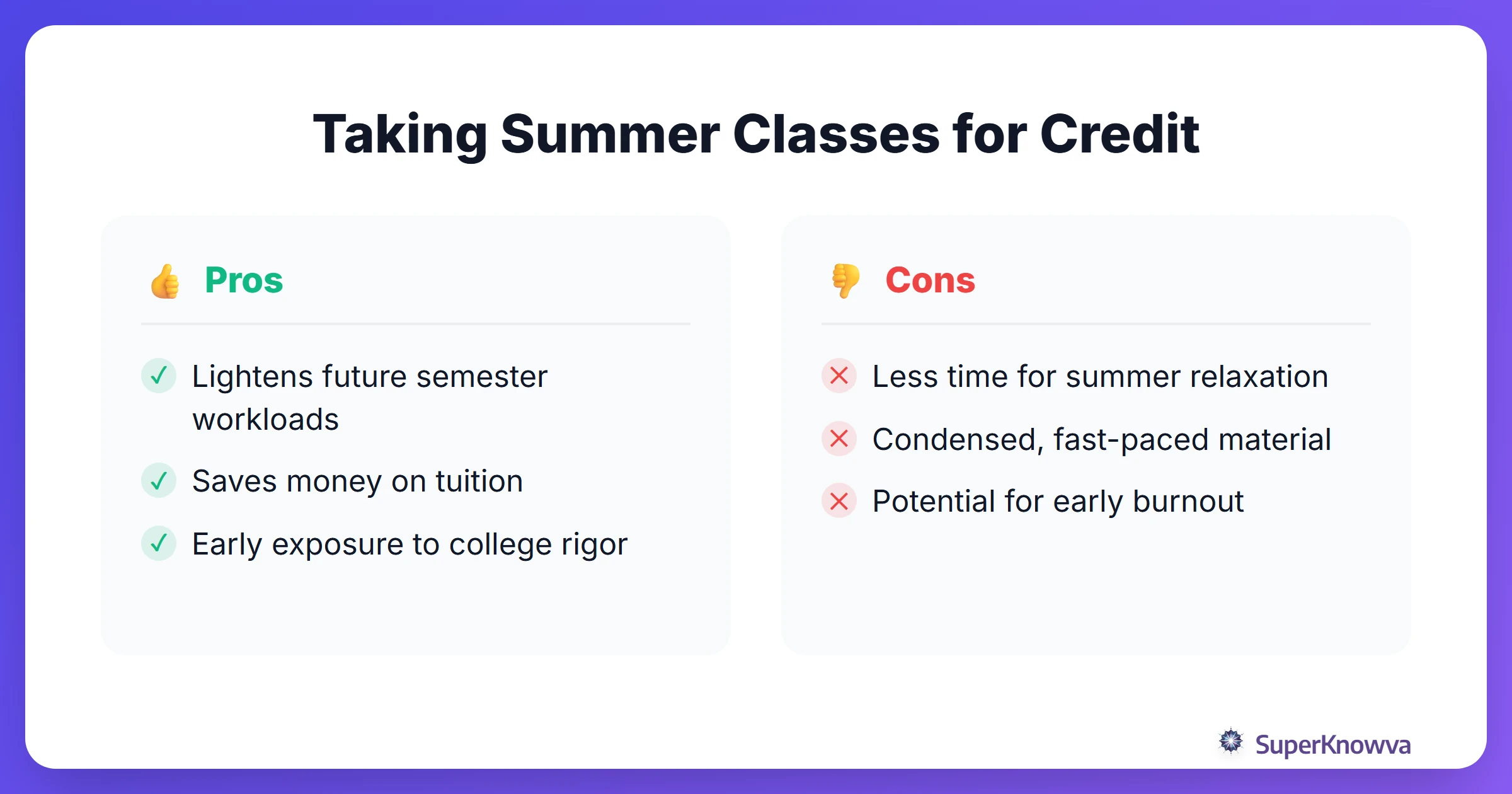 Taking Summer Classes for Credit

👍 Pros

✓ Lightens future semester workloads

✓ Saves money on tuition

✓ Early exposure to college rigor

👎 Cons

✕ Less time for summer relaxation

✕ Condensed, fast-paced material

✕ Potential for early burnout

SuperKnowva